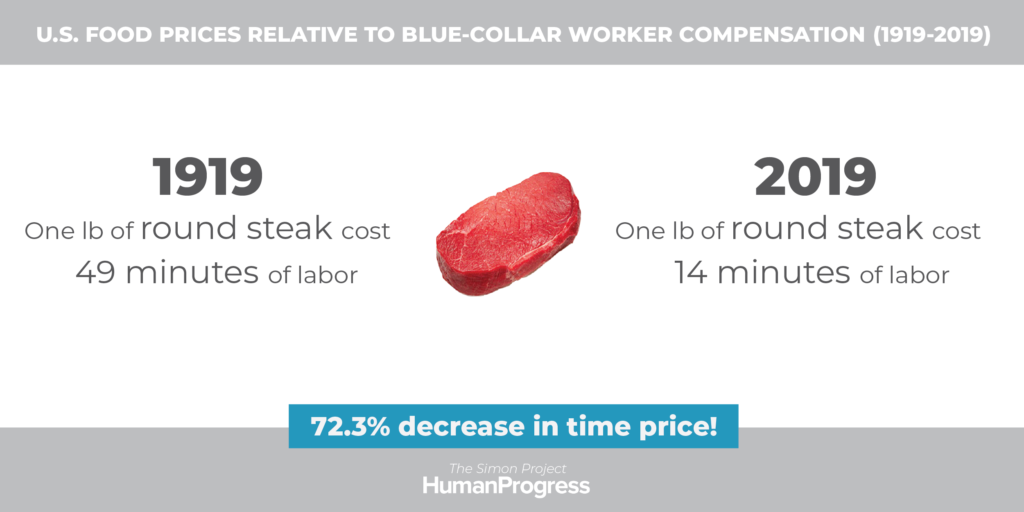 U.S. FOOD PRICES RELATIVE TO BLUE-COLLAR WORKER COMPENSATION (1919-2019)

1919
One lb of round steak cost
49 minutes of labor

2019
One lb of round steak cost
14 minutes of labor

72.3% decrease in time price!

The Simon Project
HumanProgress